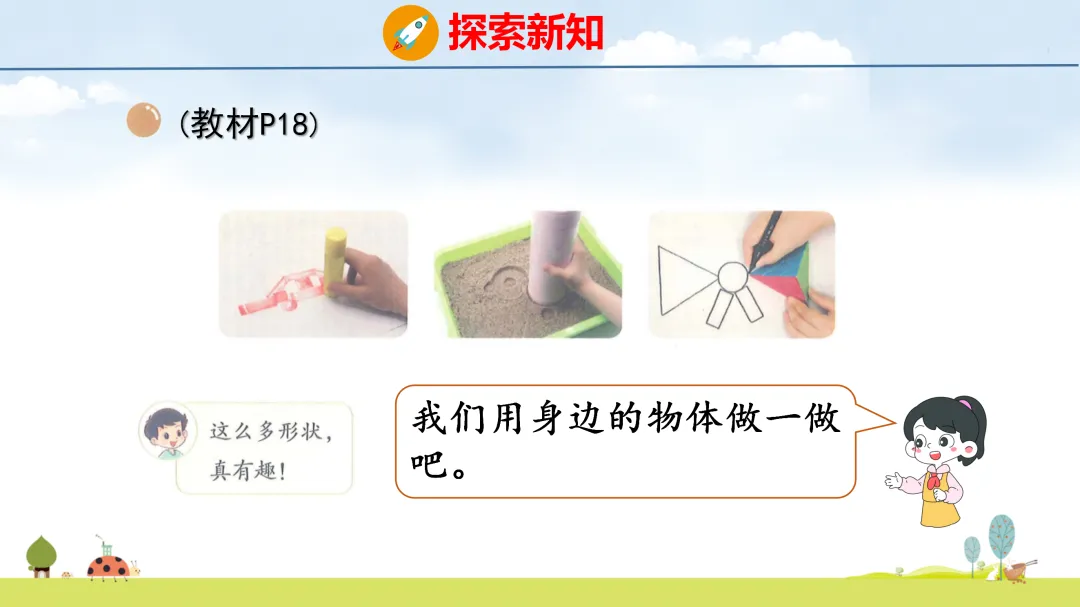 探索新知

（教材P18）

这么多形状，真有趣！

我们用身边的物体做一做吧。